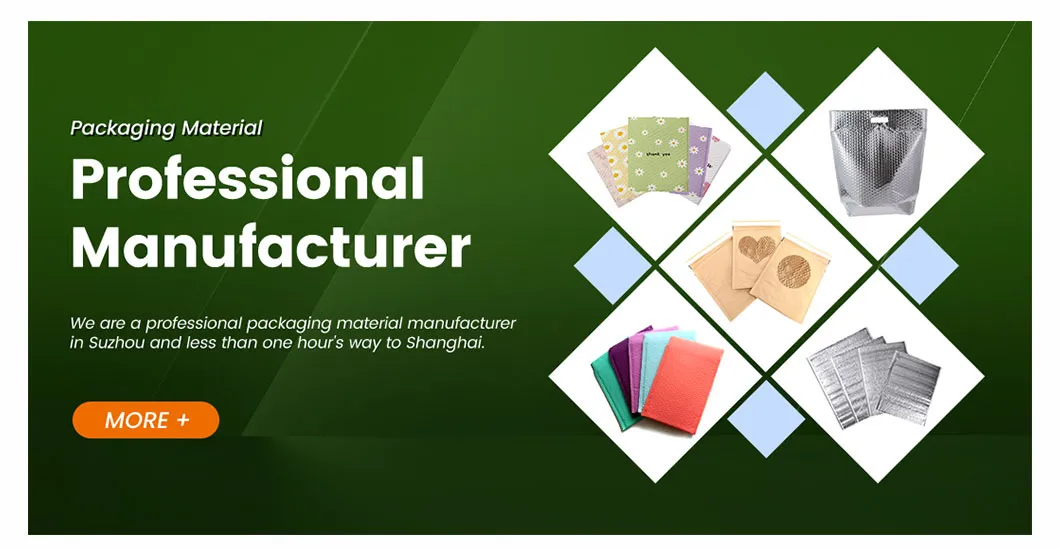 Packaging Material
Professional Manufacturer

We are a professional packaging material manufacturer in Suzhou and less than one hour's way to Shanghai.

MORE +

thank you